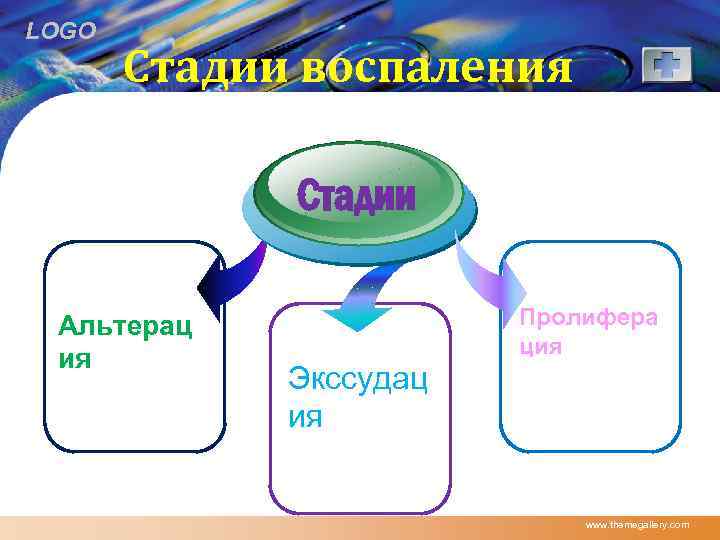 LOGO

Стадии воспаления

Стадии

Альтерация

Экссудация

Пролиферация

www.themegallery.com